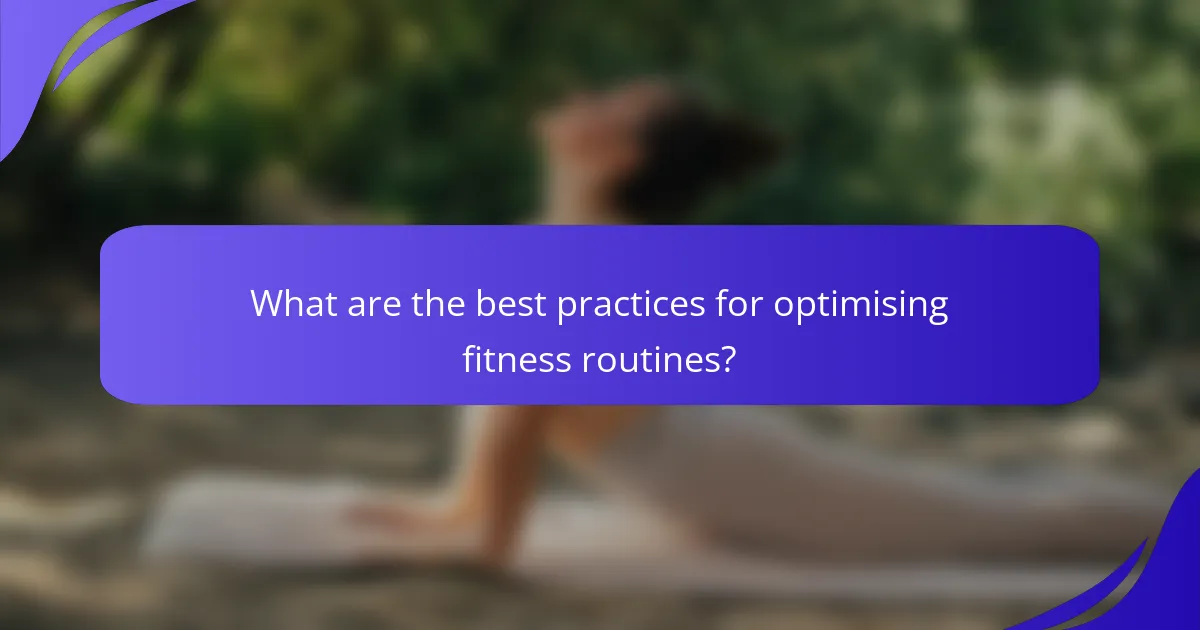 What are the best practices for optimising fitness routines?